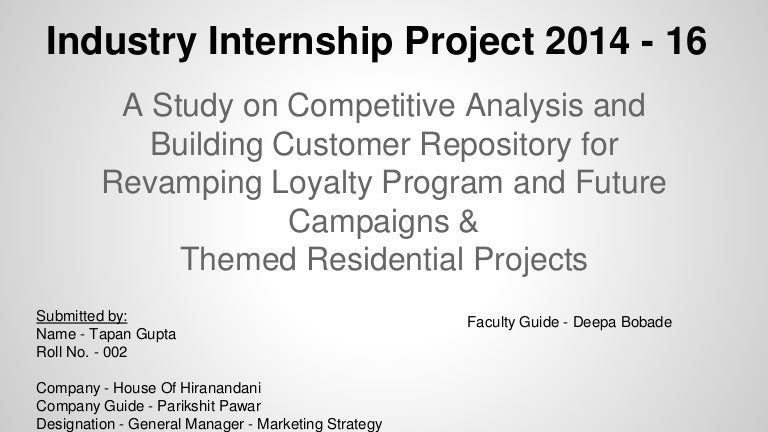 Industry Internship Project 2014 - 16

A Study on Competitive Analysis and Building Customer Repository for Revamping Loyalty Program and Future Campaigns &
Themed Residential Projects

Submitted by:
Name - Tapan Gupta
Roll No. - 002

Company - House Of Hiranandani
Company Guide - Parikshit Pawar
Designation - General Manager - Marketing Strategy

Faculty Guide - Deepa Bobade